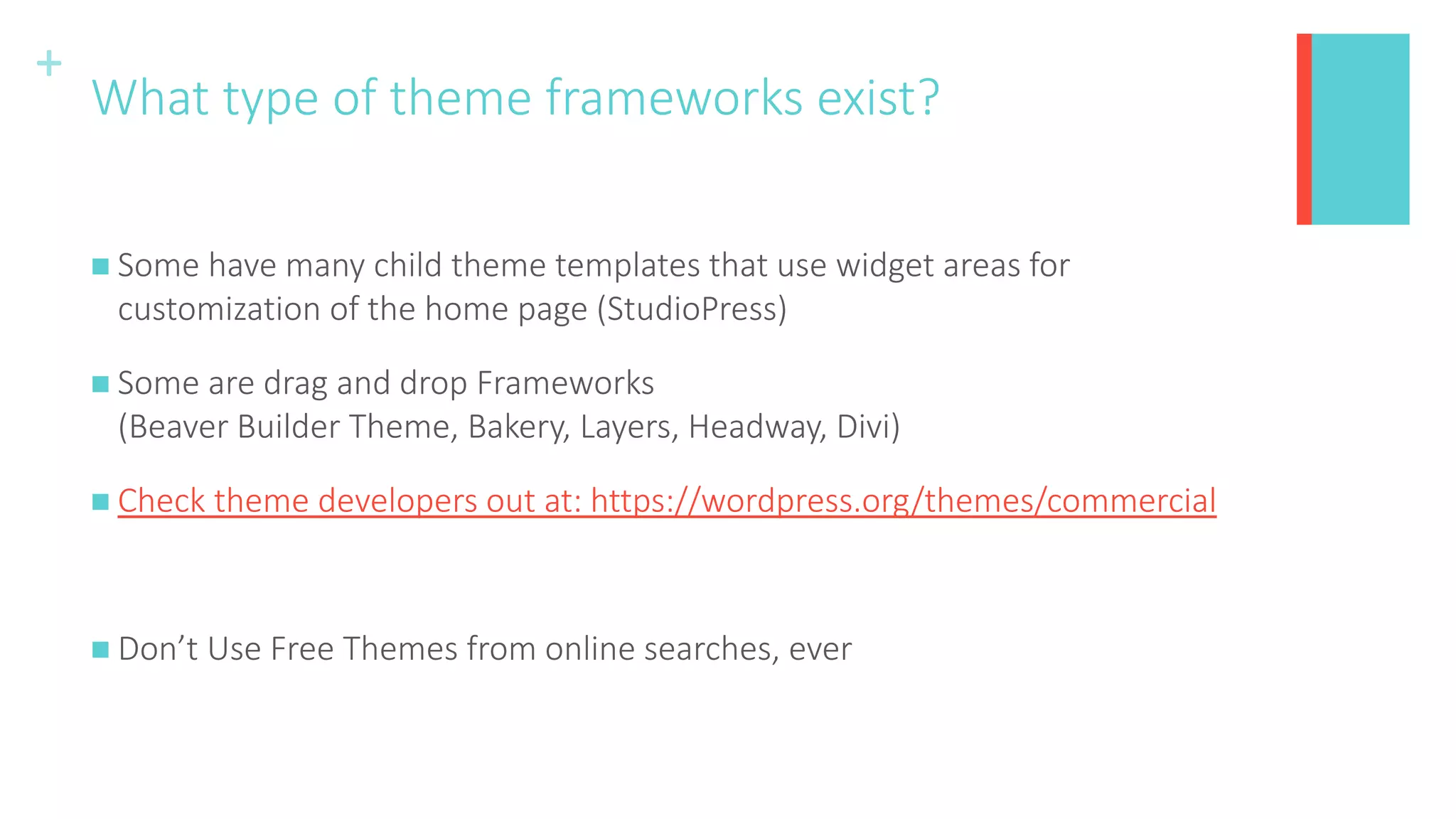 +

What type of theme frameworks exist?

■ Some have many child theme templates that use widget areas for customization of the home page (StudioPress)

■ Some are drag and drop Frameworks
(Beaver Builder Theme, Bakery, Layers, Headway, Divi)

■ Check theme developers out at: https://wordpress.org/themes/commercial

■ Don’t Use Free Themes from online searches, ever